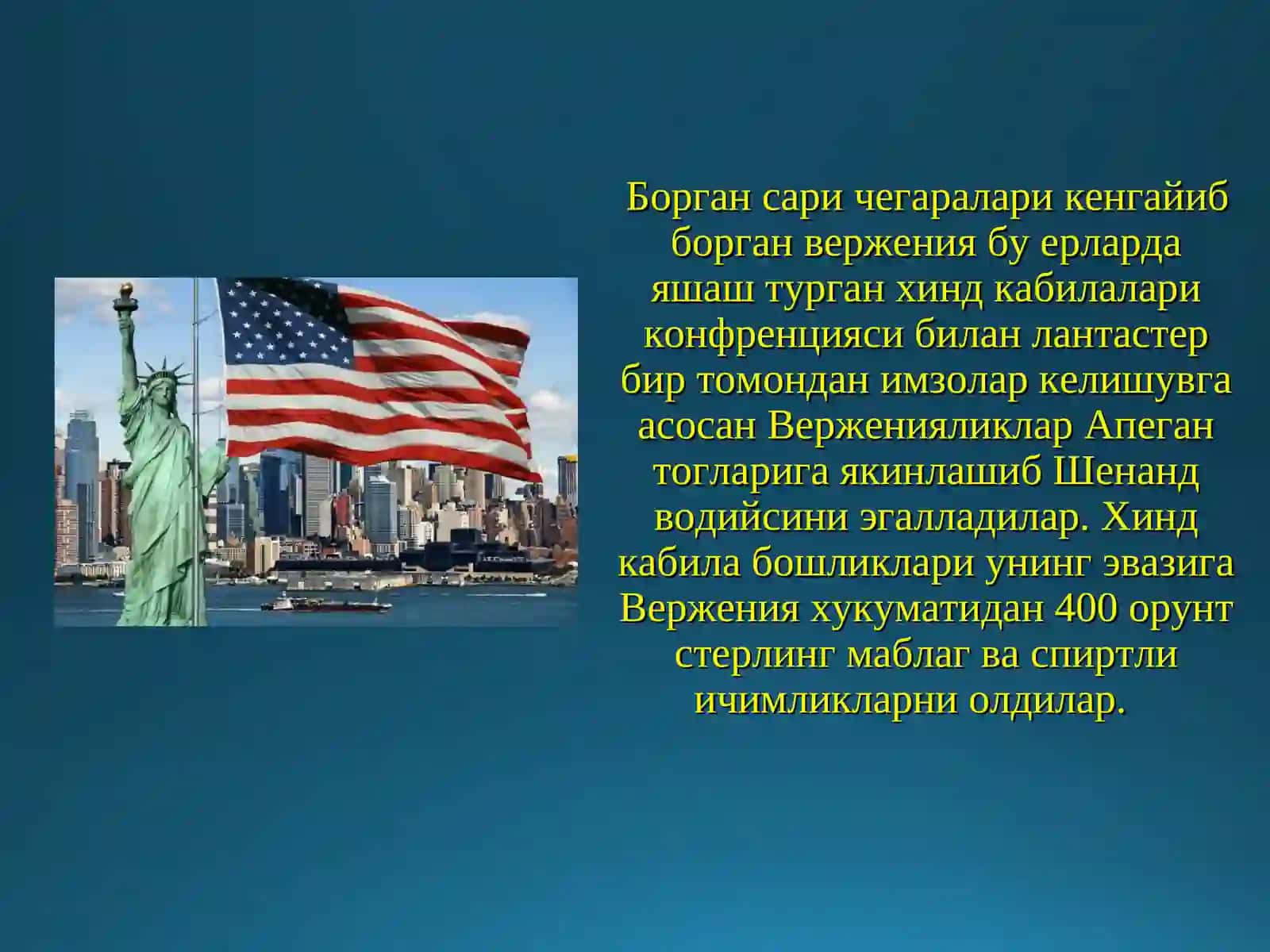 Борган сари чегаралари кенгайиб борган вержения бу ерларда яшаш турган хинд кабилалари конфренцияси билан лантастер бир томондан имзолар келишувга асосан Верженияликлар Апеган тогларига якинлашиб Шенанд водийсини эгалладилар. Хинд кабила бошликлари унинг эвазига Вержения хукуматидан 400 орунт стерлинг маблаг ва спиртли ичимликларни олдилар.